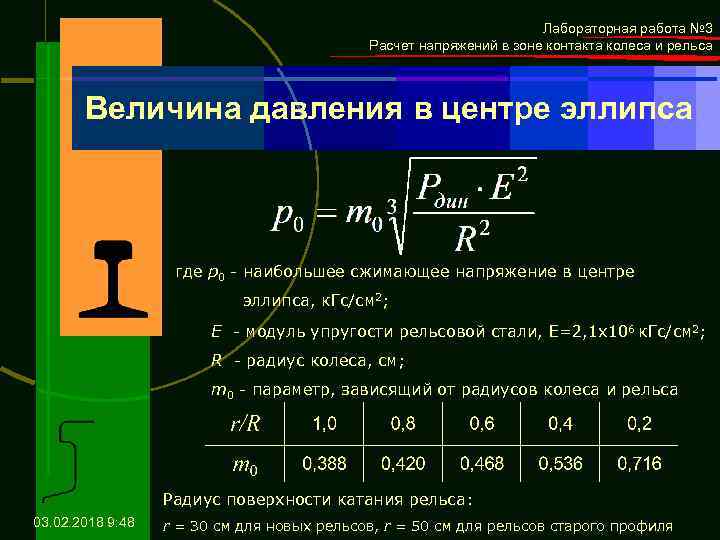 Лабораторная работа №3
Расчет напряжений в зоне контакта колеса и рельса

Величина давления в центре эллипса

$p_0 = m_0 \sqrt[3]{\frac{P_{дин} \cdot E^2}{R^2}}$

где $p_0$ - наибольшее сжимающее напряжение в центре эллипса, кГс/см$^2$;

$E$ - модуль упругости рельсовой стали, E=2,1x10$^6$ кГс/см$^2$;

$R$ - радиус колеса, см;

$m_0$ - параметр, зависящий от радиусов колеса и рельса

| $r/R$ | 1,0 | 0,8 | 0,6 | 0,4 | 0,2 |
|---|---|---|---|---|---|
| $m_0$ | 0,388 | 0,420 | 0,468 | 0,536 | 0,716 |

Радиус поверхности катания рельса:
$r$ = 30 см для новых рельсов, $r$ = 50 см для рельсов старого профиля

03.02.2018 9:48